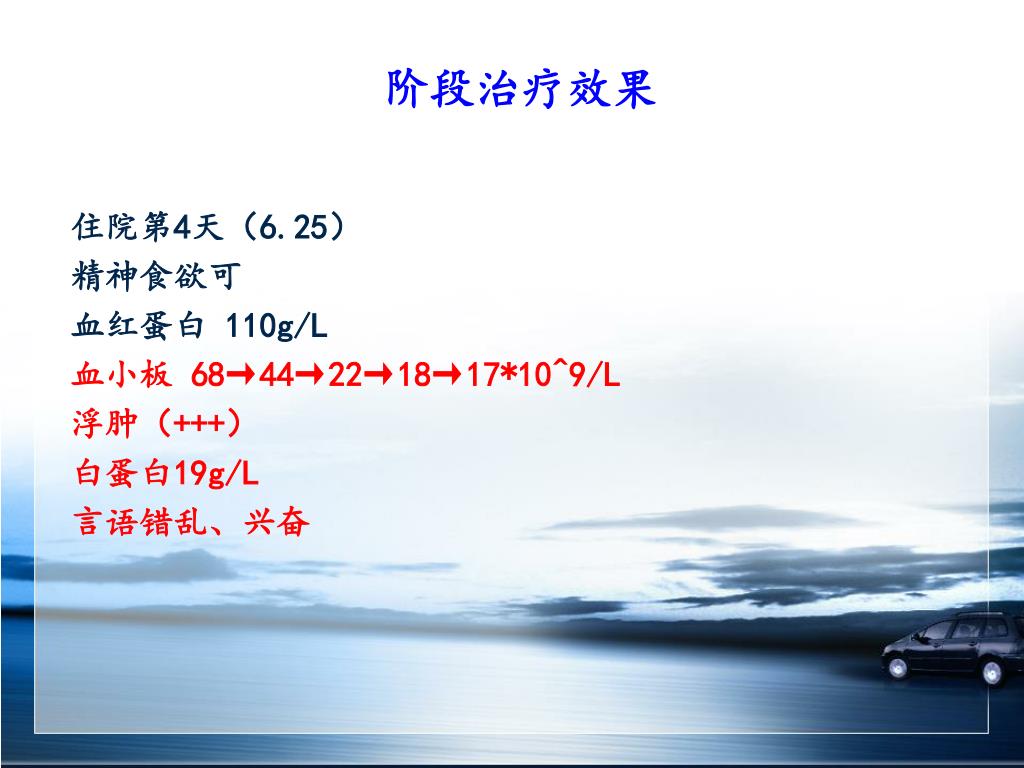 阶段治疗效果

住院第4天（6.25）
精神食欲可
血红蛋白 110g/L
血小板 68→44→22→18→17*10^9/L
浮肿（+++）
白蛋白19g/L
言语错乱、兴奋